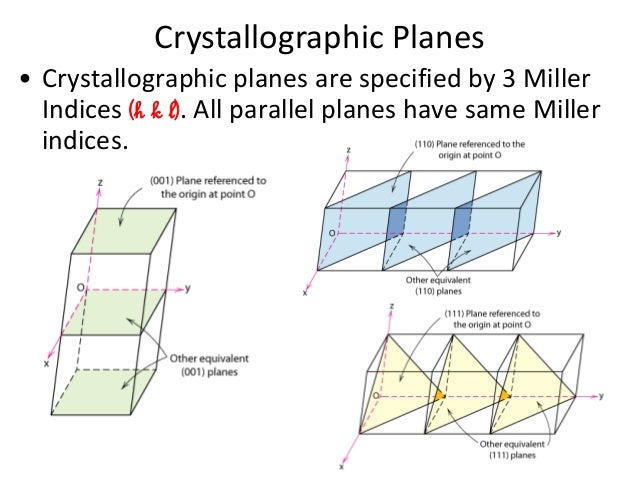 Crystallographic Planes

• Crystallographic planes are specified by 3 Miller Indices (h k l). All parallel planes have same Miller indices.

z
(001) Plane referenced to the origin at point O
O
y
x
Other equivalent (001) planes

z
(110) Plane referenced to the origin at point O
O
y
x
Other equivalent (110) planes

z
(111) Plane referenced to the origin at point O
O
y
x
Other equivalent (111) planes